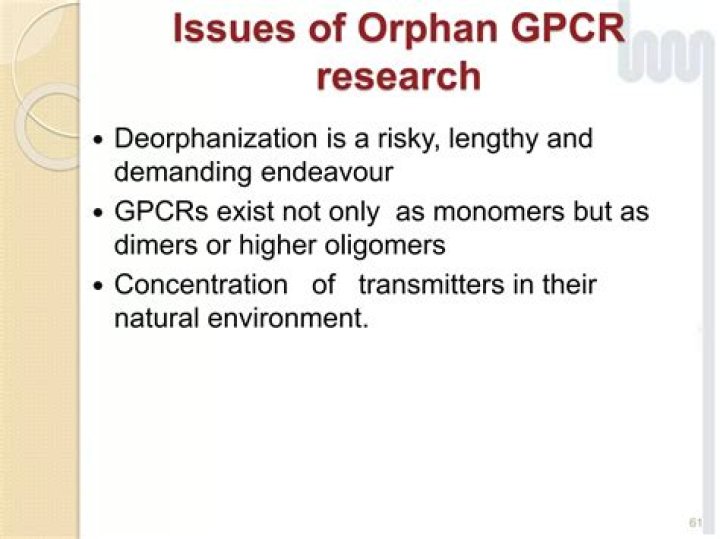 Issues of Orphan GPCR research

• Deorphanization is a risky, lengthy and demanding endeavour
• GPCRs exist not only as monomers but as dimers or higher oligomers
• Concentration of transmitters in their natural environment.

61